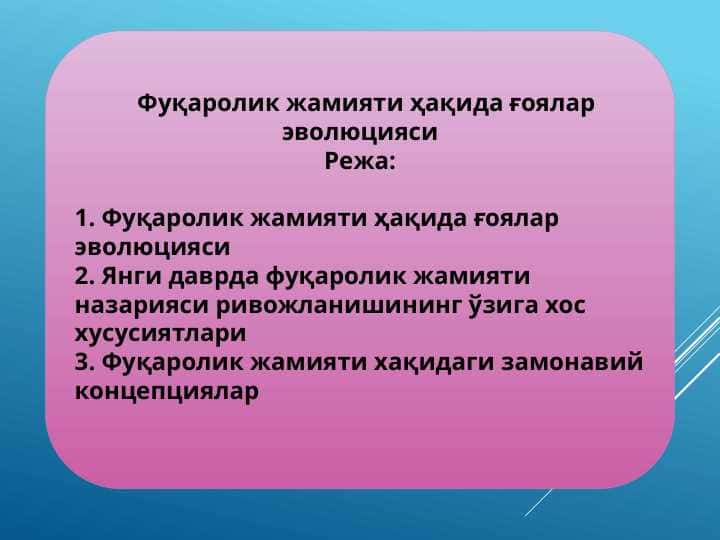 Фуқаролик жамияти ҳақида ғоялар эволюцияси
Режа:

1. Фуқаролик жамияти ҳақида ғоялар эволюцияси
2. Янги даврда фуқаролик жамияти назарияси ривожланишининг ўзига хос хусусиятлари
3. Фуқаролик жамияти хақидаги замонавий концепциялар